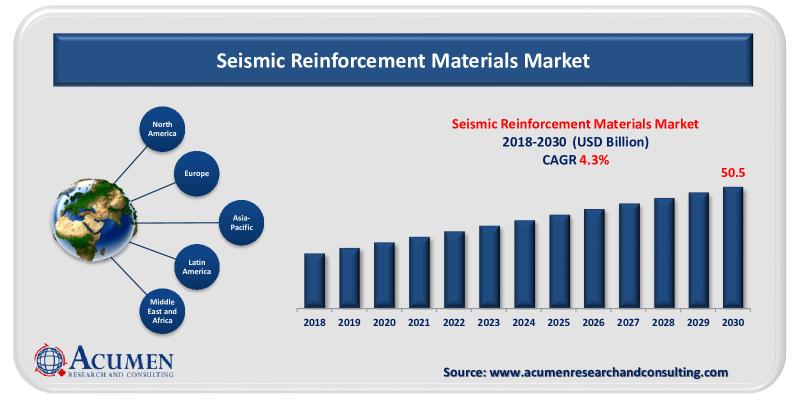 Seismic Reinforcement Materials Market

North America

Europe

Asia-Pacific

Latin America

Middle East and Africa

Seismic Reinforcement Materials Market
2018-2030 (USD Billion)
CAGR 4.3%

50.5

2018 2019 2020 2021 2022 2023 2024 2025 2026 2027 2028 2029 2030

ACUMEN
RESEARCH AND CONSULTING

Source: www.acumenresearchandconsulting.com